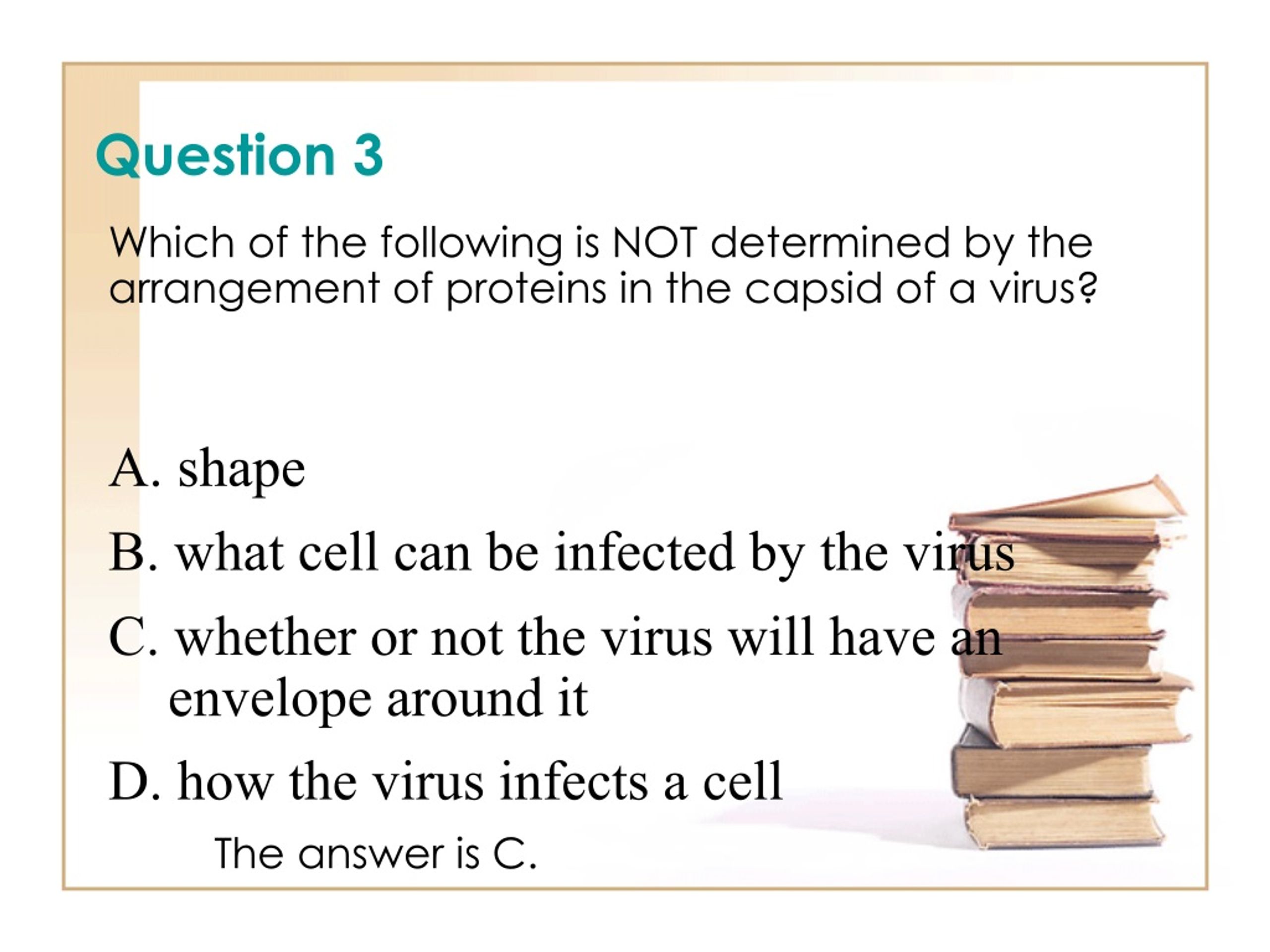 Question 3

Which of the following is NOT determined by the arrangement of proteins in the capsid of a virus?

A. shape

B. what cell can be infected by the virus

C. whether or not the virus will have an envelope around it

D. how the virus infects a cell

The answer is C.